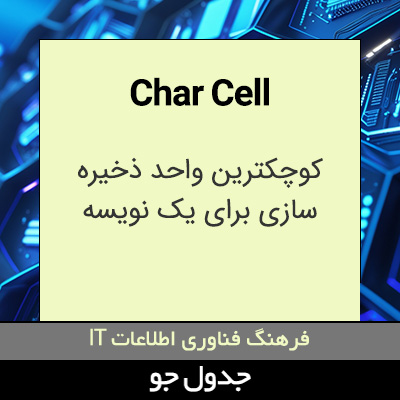 Char Cell

کوچکترین واحد ذخیره سازی برای یک نویسه

فرهنگ فناوری اطلاعات IT

جدول جو